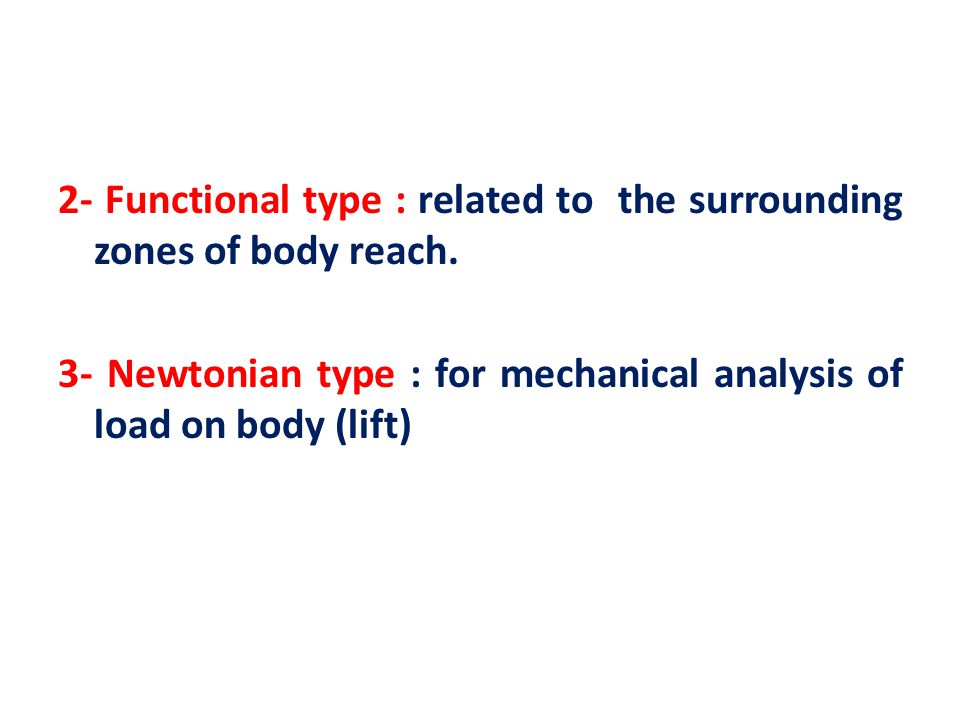 2- Functional type : related to the surrounding zones of body reach.

3- Newtonian type : for mechanical analysis of load on body (lift)